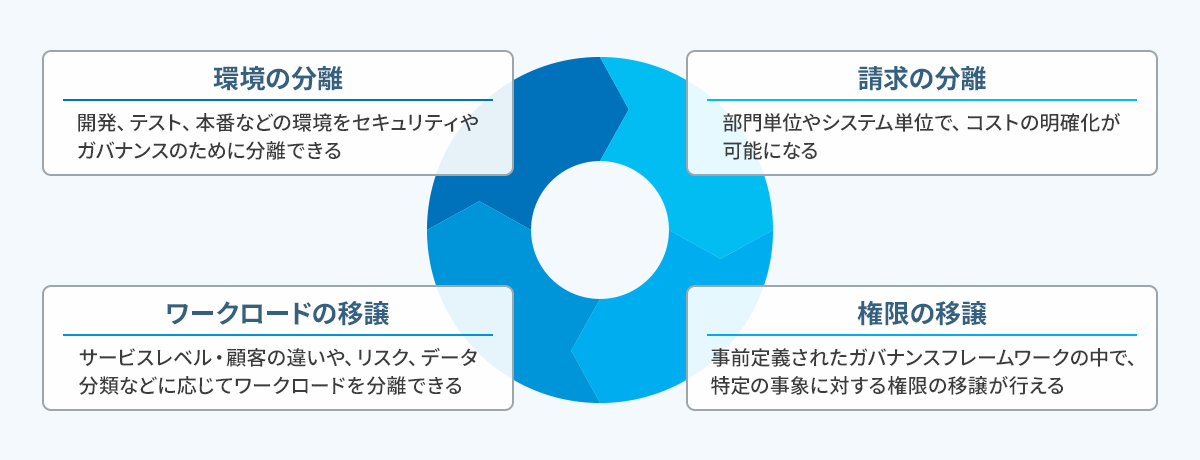 環境の分離

開発、テスト、本番などの環境をセキュリティやガバナンスのために分離できる

請求の分離

部門単位やシステム単位で、コストの明確化が可能になる

ワークロードの移譲

サービスレベル・顧客の違いや、リスク、データ分類などに応じてワークロードを分離できる

権限の移譲

事前定義されたガバナンスフレームワークの中で、特定の事象に対する権限の移譲が行える